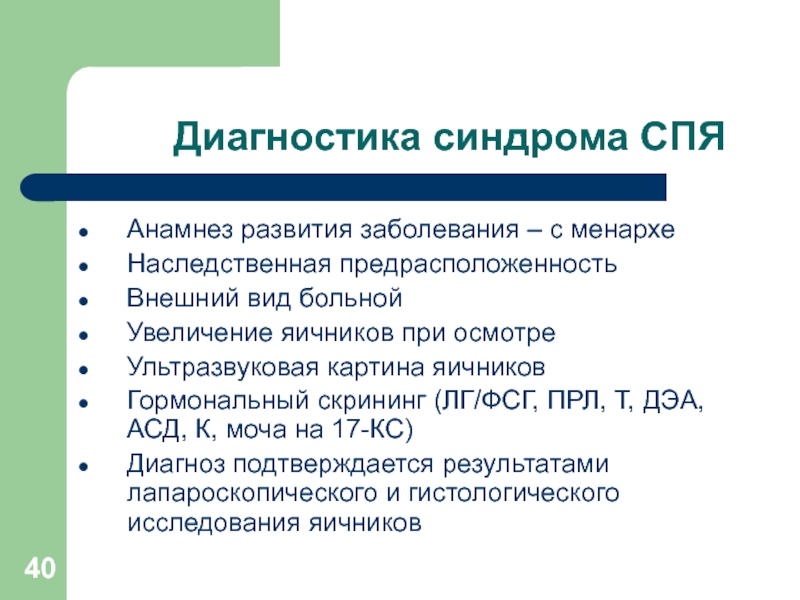 Диагностика синдрома СПЯ

- Анамнез развития заболевания – с менархе
- Наследственная предрасположенность
- Внешний вид больной
- Увеличение яичников при осмотре
- Ультразвуковая картина яичников
- Гормональный скрининг (ЛГ/ФСГ, ПРЛ, Т, ДЭА, АСД, К, моча на 17-КС)
- Диагноз подтверждается результатами лапароскопического и гистологического исследования яичников

40